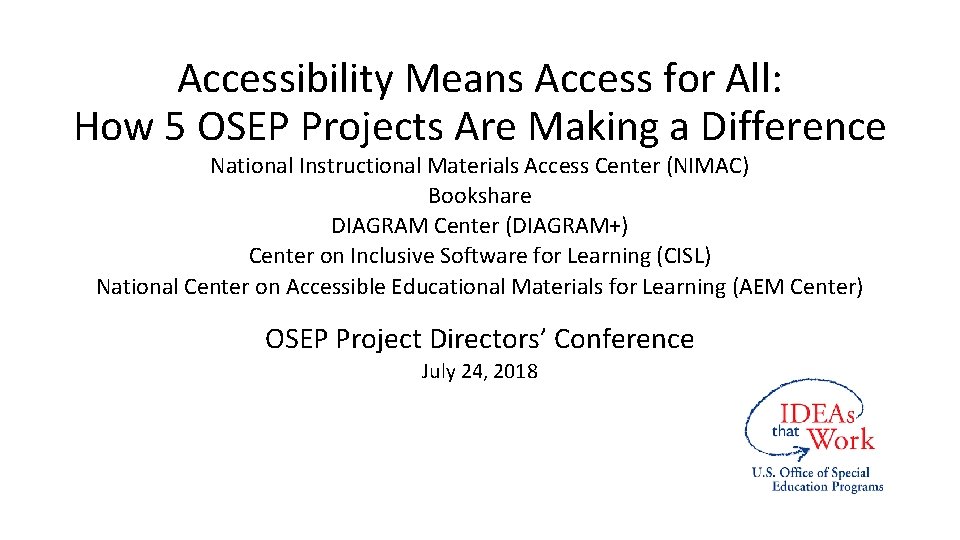 Accessibility Means Access for All:
How 5 OSEP Projects Are Making a Difference

National Instructional Materials Access Center (NIMAC)
Bookshare
DIAGRAM Center (DIAGRAM+)
Center on Inclusive Software for Learning (CISL)
National Center on Accessible Educational Materials for Learning (AEM Center)

OSEP Project Directors' Conference
July 24, 2018

IDEAs that Work
U.S. Office of Special Education Programs